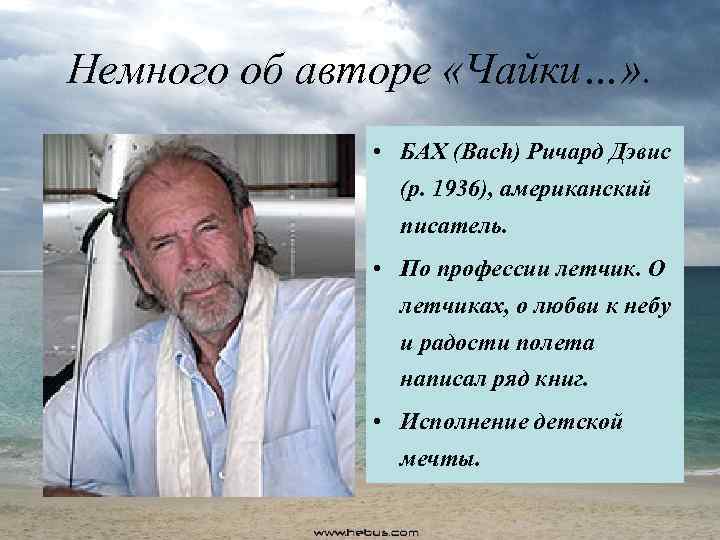 Немного об авторе «Чайки...».

• БАХ (Bach) Ричард Дэвис (р. 1936), американский писатель.
• По профессии летчик. О летчиках, о любви к небу и радости полета написал ряд книг.
• Исполнение детской мечты.

www.hebus.com